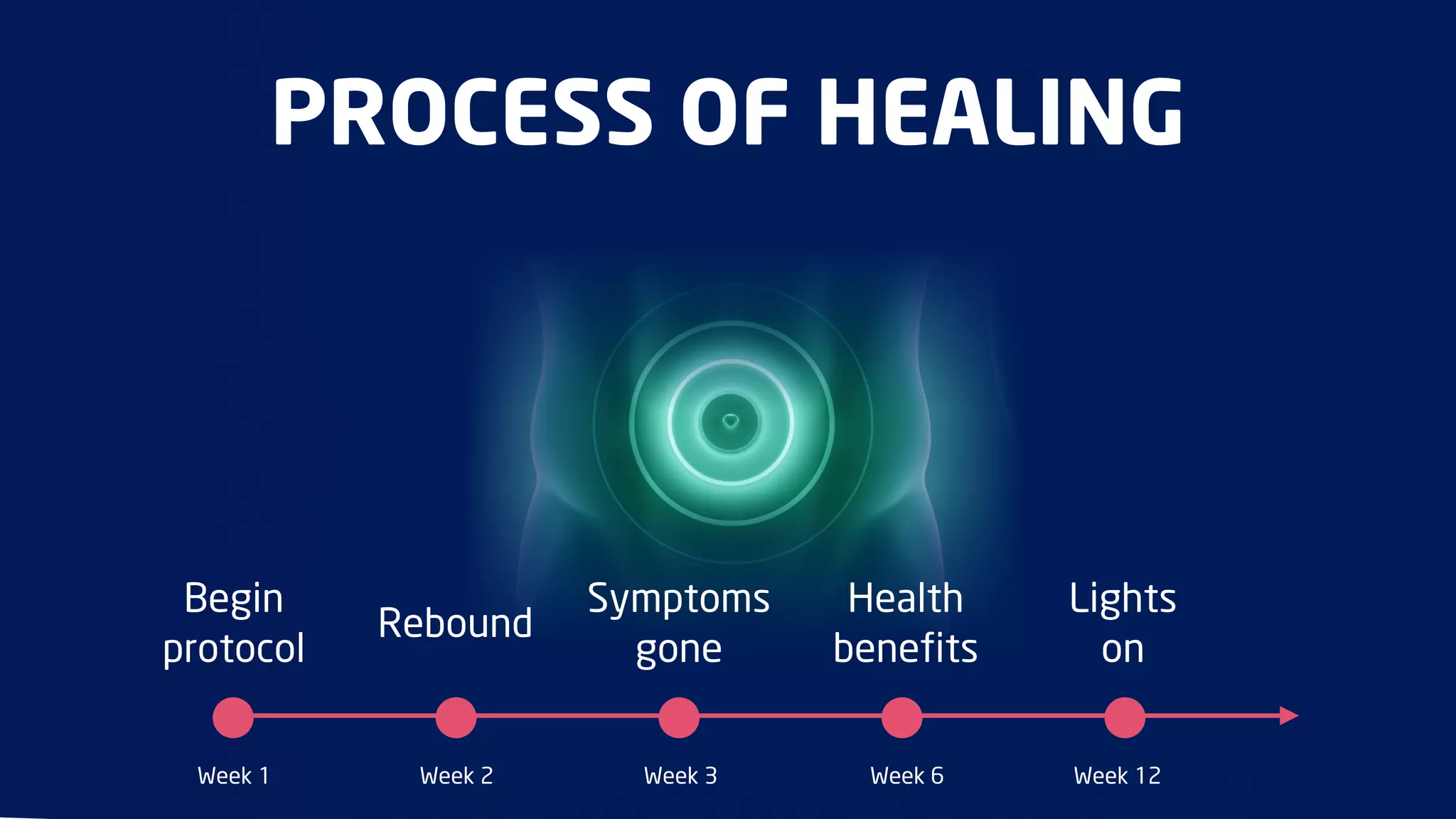 PROCESS OF HEALING

Begin protocol

Rebound

Symptoms gone

Health benefits

Lights on

Week 1

Week 2

Week 3

Week 6

Week 12